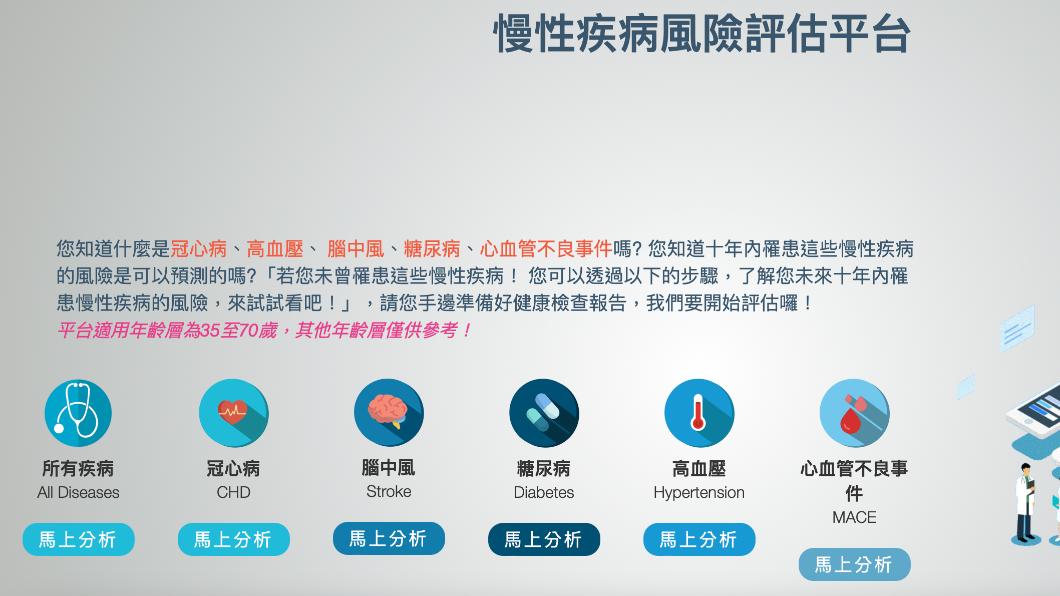 慢性疾病風險評估平台

您知道什麼是冠心病、高血壓、 腦中風、糖尿病、心血管不良事件嗎? 您知道十年內罹患這些慢性疾病的風險是可以預測的嗎?「若您未曾罹患這些慢性疾病！ 您可以透過以下的步驟，了解您未來十年內罹患慢性疾病的風險，來試試看吧！」，請您手邊準備好健康檢查報告，我們要開始評估囉！
平台適用年齡層為35至70歲，其他年齡層僅供參考！

所有疾病
All Diseases
馬上分析

冠心病
CHD
馬上分析

腦中風
Stroke
馬上分析

糖尿病
Diabetes
馬上分析

高血壓
Hypertension
馬上分析

心血管不良事件
MACE
馬上分析